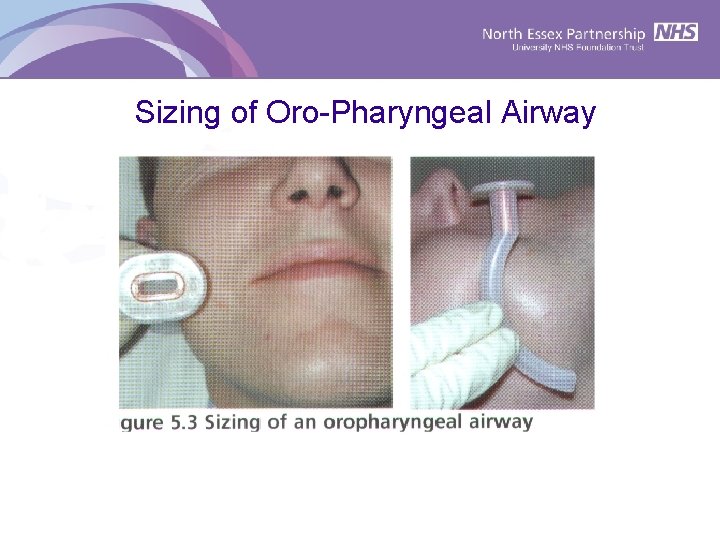 North Essex Partnership NHS
University NHS Foundation Trust

Sizing of Oro-Pharyngeal Airway

gure 5.3 Sizing of an oropharyngeal airway